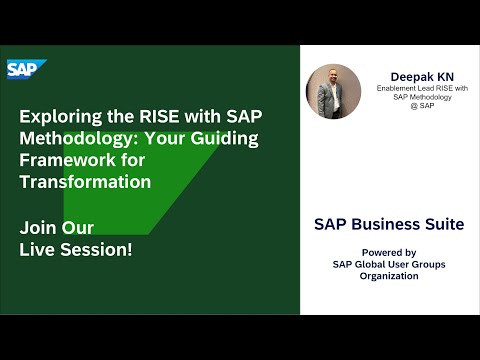 SAP

Exploring the RISE with SAP Methodology: Your Guiding Framework for Transformation

Join Our Live Session!

Deepak KN
Enablement Lead RISE with SAP Methodology @ SAP

SAP Business Suite

Powered by SAP Global User Groups Organization